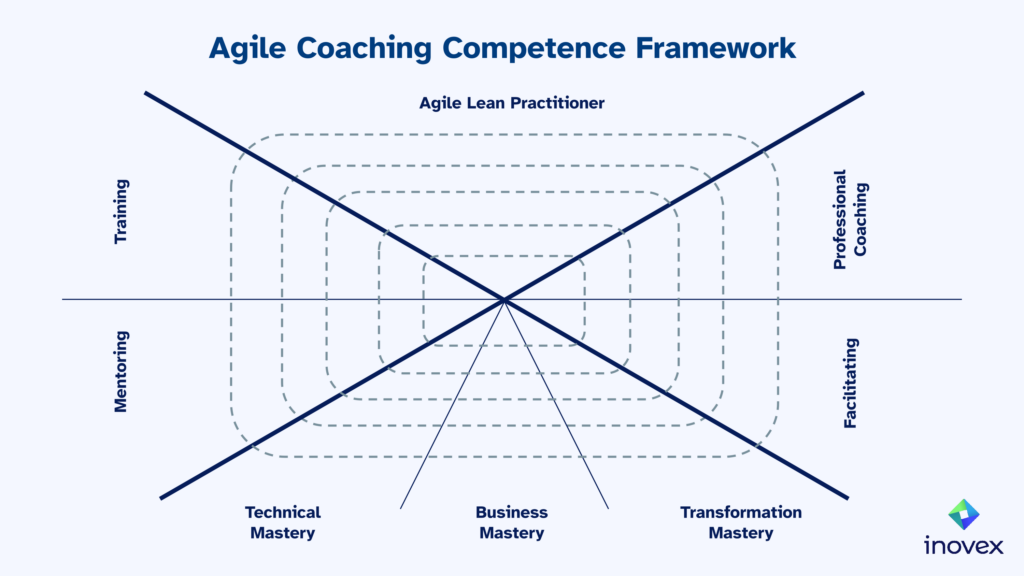 Agile Coaching Competence Framework

Agile Lean Practitioner

Training

Professional Coaching

Mentoring

Facilitating

Technical Mastery

Business Mastery

Transformation Mastery

inovex